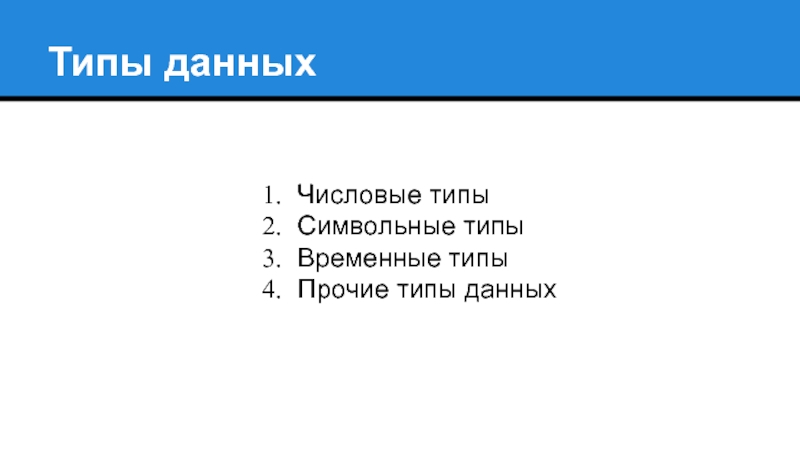 Типы данных

1. Числовые типы
2. Символьные типы
3. Временные типы
4. Прочие типы данных